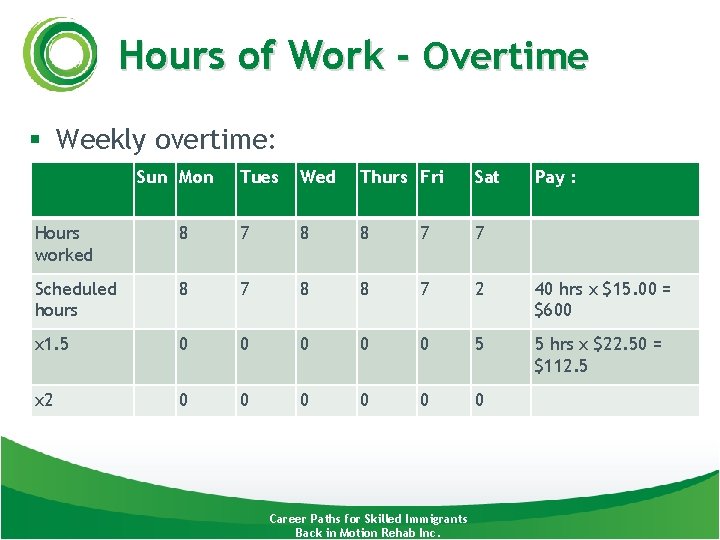 Hours of Work - Overtime

▪ Weekly overtime:

| | Sun | Mon | Tues | Wed | Thurs | Fri | Sat | Pay : |
|---|---|---|---|---|---|---|---|---|
| Hours worked | | 8 | 7 | 8 | 8 | 7 | 7 | |
| Scheduled hours | | 8 | 7 | 8 | 8 | 7 | 2 | 40 hrs x \$15.00 = \$600 |
| x1.5 | | 0 | 0 | 0 | 0 | 0 | 5 | 5 hrs x \$22.50 = \$112.5 |
| x2 | | 0 | 0 | 0 | 0 | 0 | 0 | |

Career Paths for Skilled Immigrants
Back in Motion Rehab Inc.